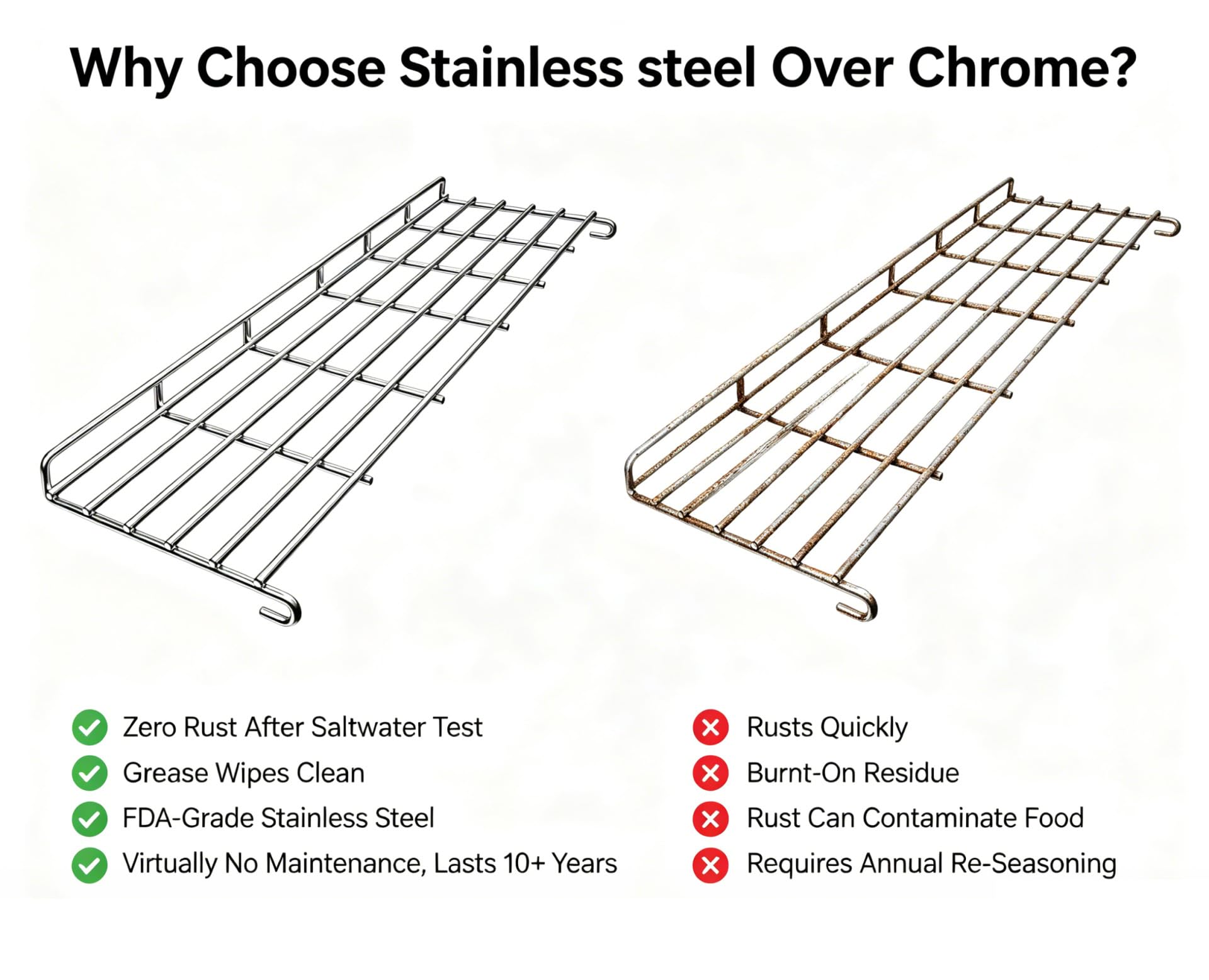 Why Choose Stainless steel Over Chrome?

Zero Rust After Saltwater Test
Grease Wipes Clean
FDA-Grade Stainless Steel
Virtually No Maintenance, Lasts 10+ Years

Rusts Quickly
Burnt-On Residue
Rust Can Contaminate Food
Requires Annual Re-Seasoning